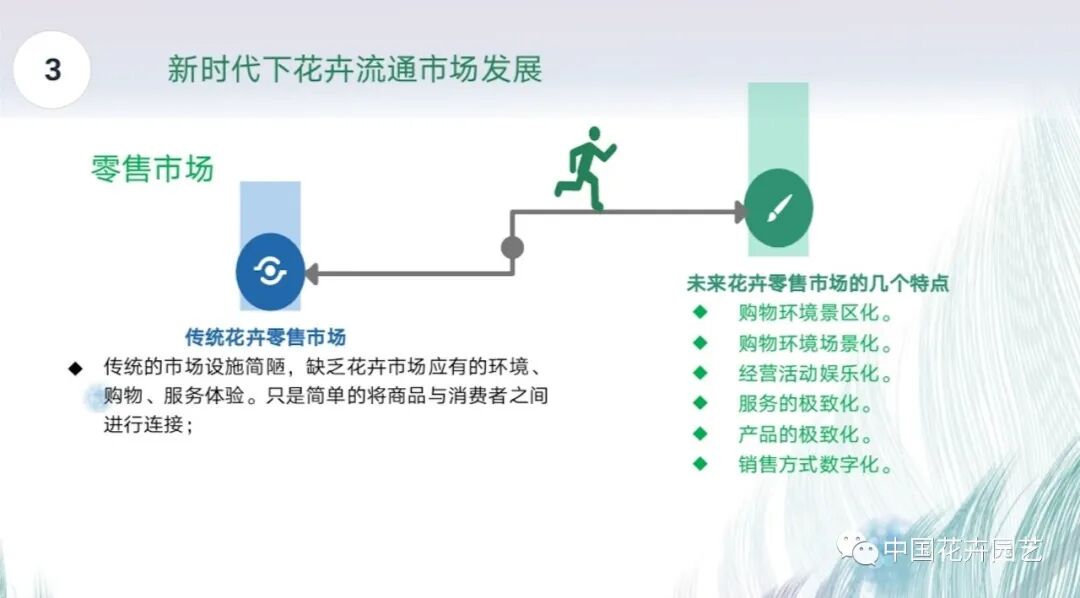 3

新时代下花卉流通市场发展

零售市场

传统花卉零售市场

◆ 传统的市场设施简陋，缺乏花卉市场应有的环境、购物、服务体验。只是简单的将商品与消费者之间进行连接；

未来花卉零售市场的几个特点

◆ 购物环境景区化。
◆ 购物环境场景化。
◆ 经营活动娱乐化。
◆ 服务的极致化。
◆ 产品的极致化。
◆ 销售方式数字化。

中国花卉园艺